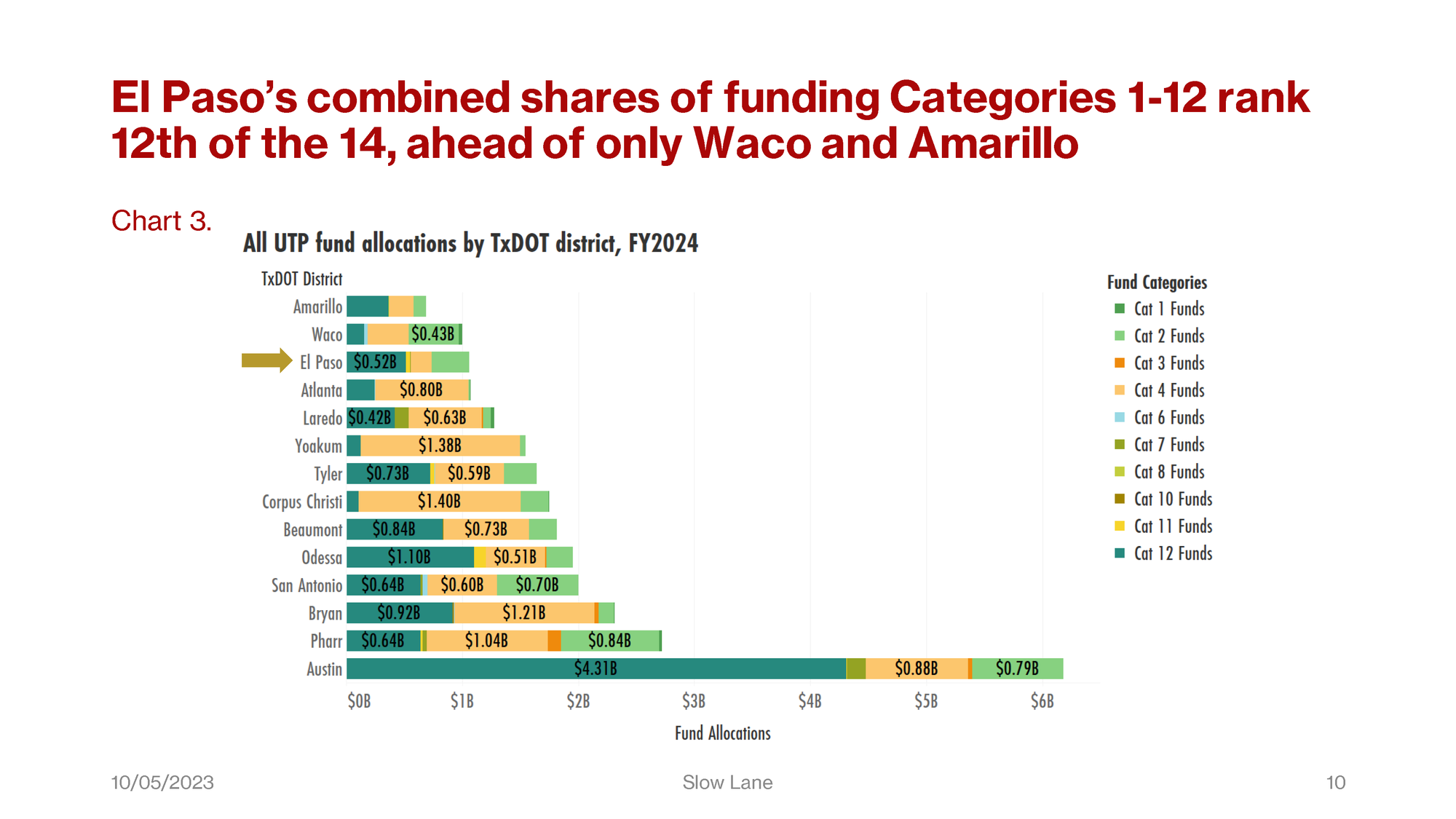 El Paso's combined shares of funding Categories 1-12 rank 12th of the 14, ahead of only Waco and Amarillo

Chart 3.

All UTP fund allocations by TxDOT district, FY2024

TxDOT District

Amarillo
Waco $0.43B
El Paso $0.52B
Atlanta $0.80B
Laredo $0.42B $0.63B
Yoakum $1.38B
Tyler $0.73B $0.59B
Corpus Christi $1.40B
Beaumont $0.84B $0.73B
Odessa $1.10B $0.51B
San Antonio $0.64B $0.60B $0.70B
Bryan $0.92B $1.21B
Pharr $0.64B $1.04B $0.84B
Austin $4.31B $0.88B $0.79B

$0B $1B $2B $3B $4B $5B $6B

Fund Allocations

Fund Categories
Cat 1 Funds
Cat 2 Funds
Cat 3 Funds
Cat 4 Funds
Cat 6 Funds
Cat 7 Funds
Cat 8 Funds
Cat 10 Funds
Cat 11 Funds
Cat 12 Funds

10/05/2023 Slow Lane 10